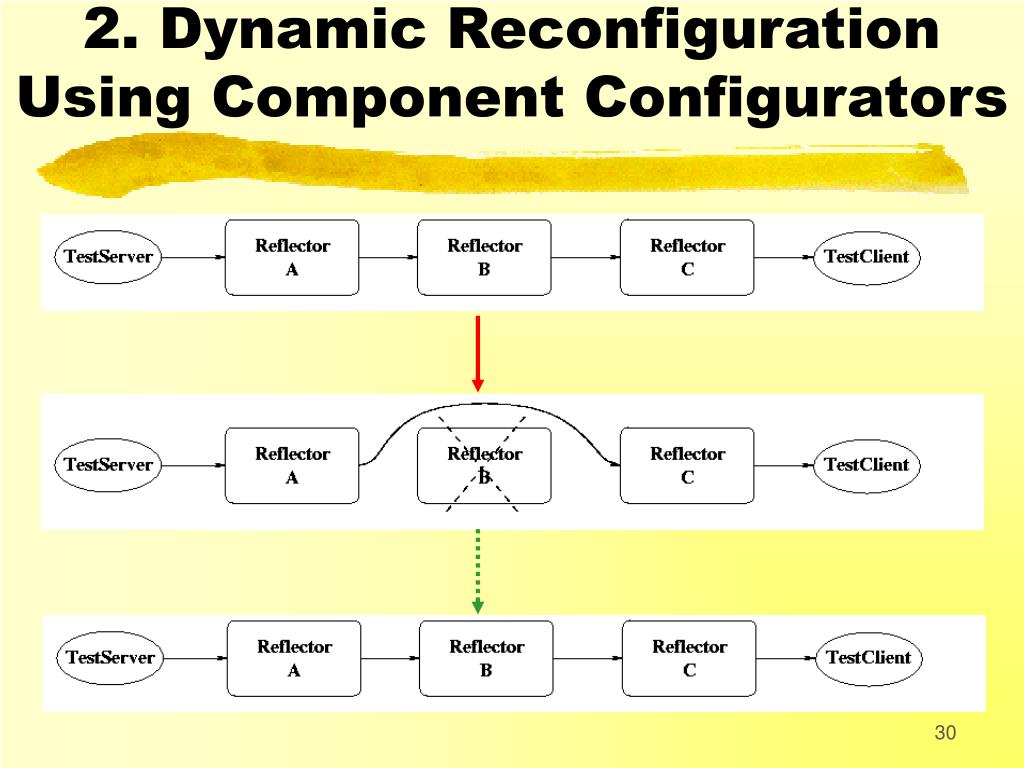 2. Dynamic Reconfiguration Using Component Configurators

TestServer
Reflector A
Reflector B
Reflector C
TestClient

TestServer
Reflector A
Reflector B
Reflector C
TestClient

TestServer
Reflector A
Reflector B
Reflector C
TestClient

30